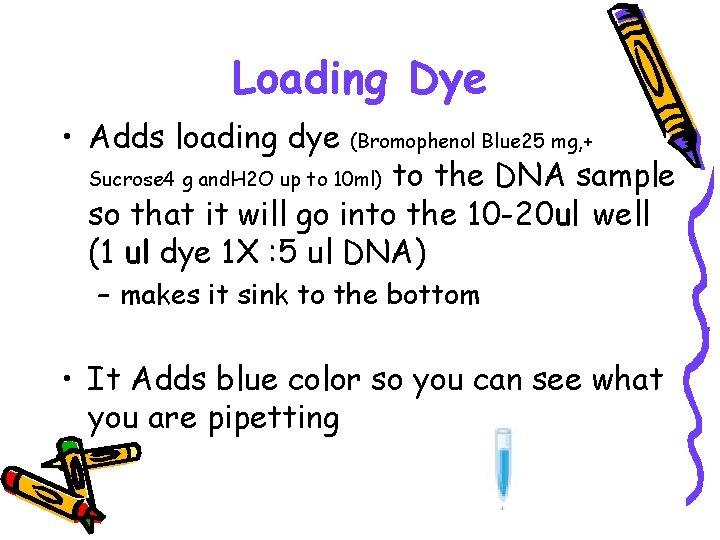 Loading Dye

• Adds loading dye (Bromophenol Blue25 mg,+ Sucrose4 g andH2O up to 10ml) to the DNA sample so that it will go into the 10-20ul well (1 ul dye 1X :5 ul DNA)

– makes it sink to the bottom

• It Adds blue color so you can see what you are pipetting